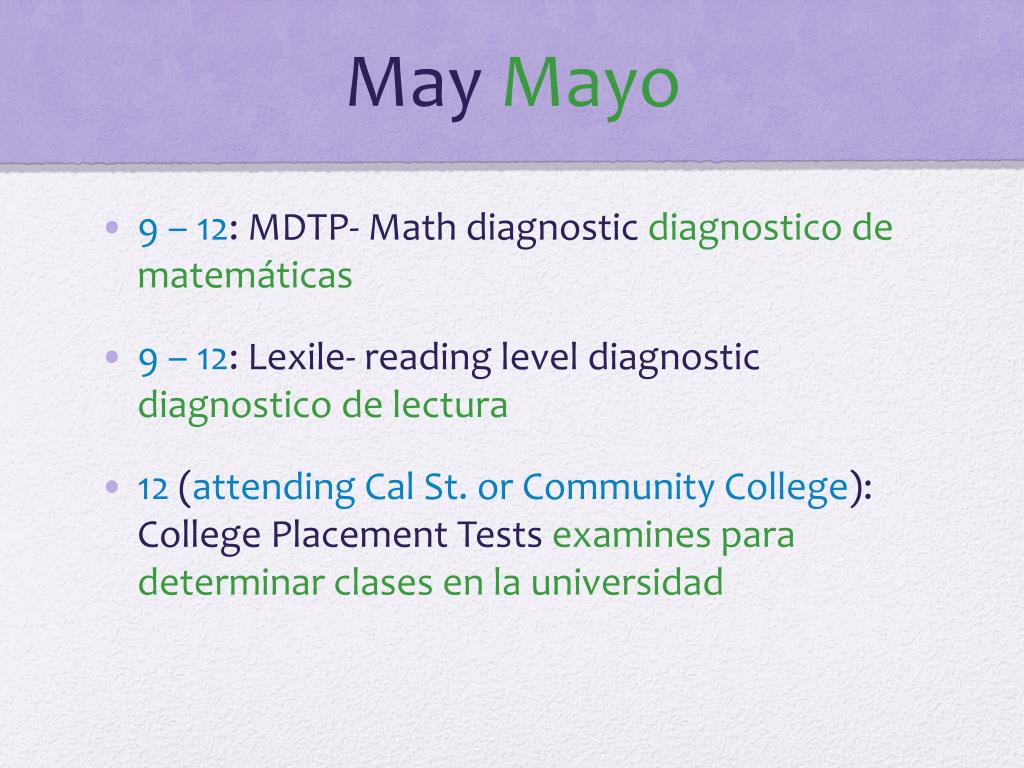 May Mayo

• 9 – 12: MDTP- Math diagnostic diagnostico de matemáticas

• 9 – 12: Lexile- reading level diagnostic diagnostico de lectura

• 12 (attending Cal St. or Community College): College Placement Tests examines para determinar clases en la universidad